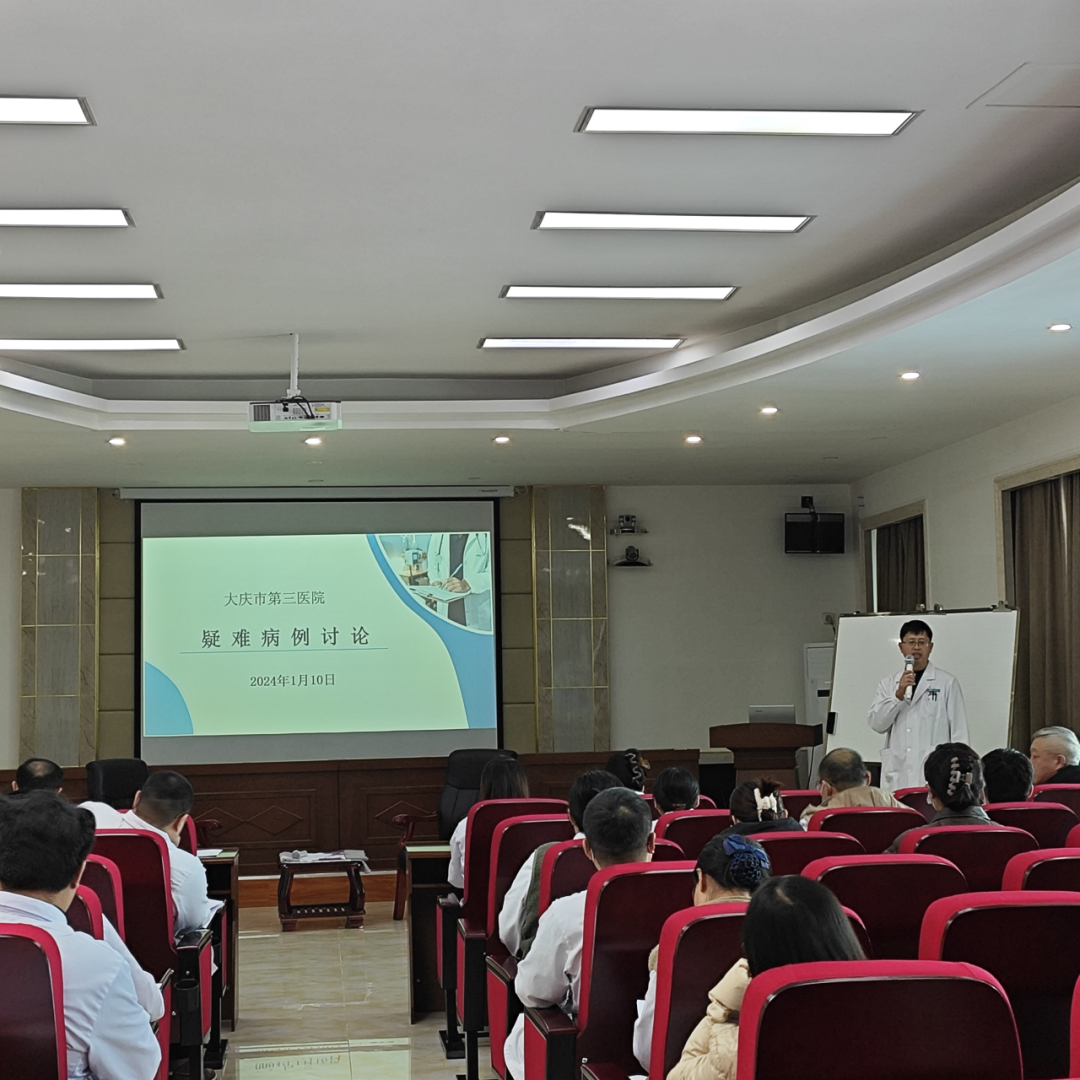 大庆市第三医院

疑难病例讨论

2024年1月10日